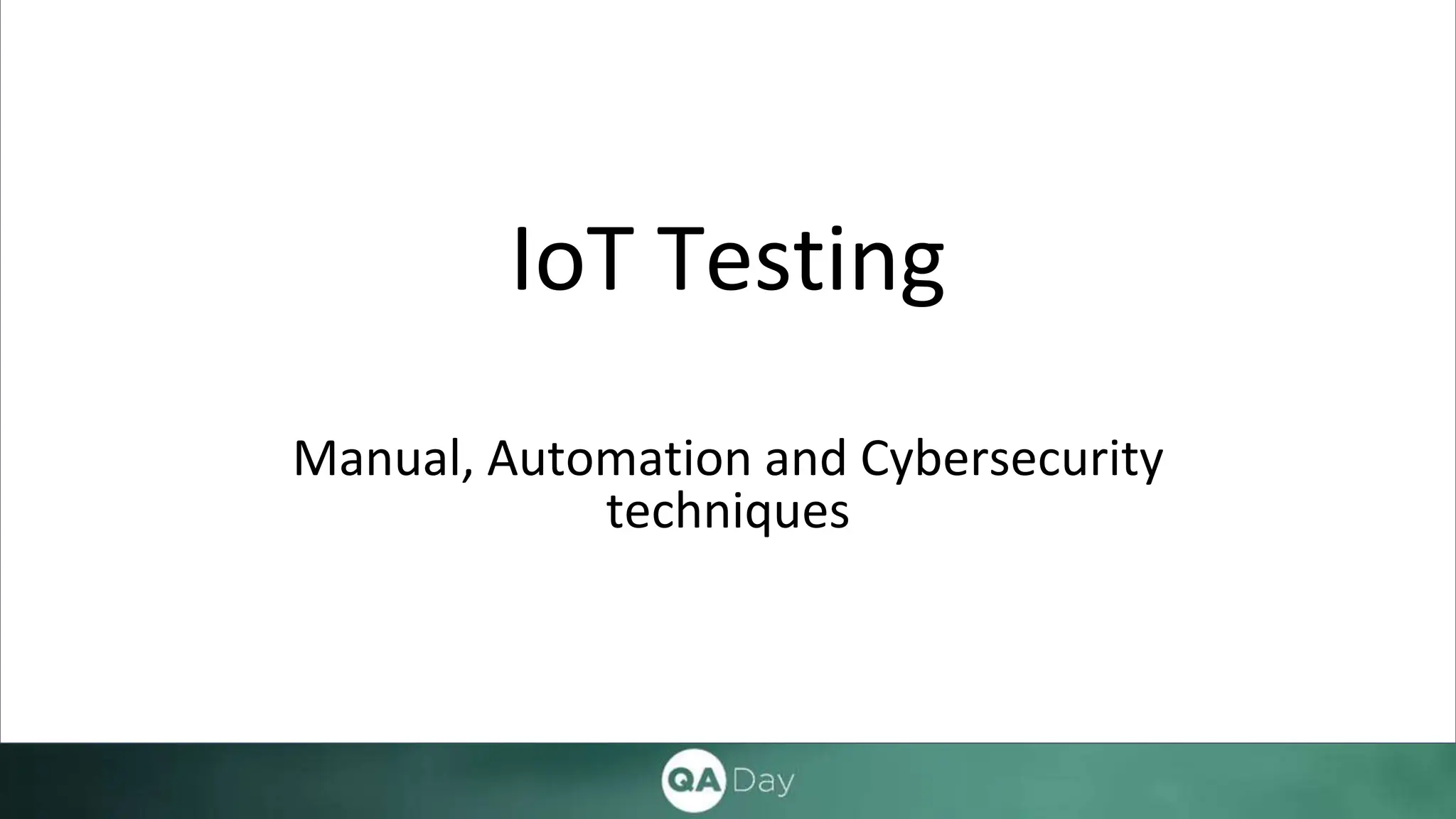 IoT Testing

Manual, Automation and Cybersecurity techniques

QA Day